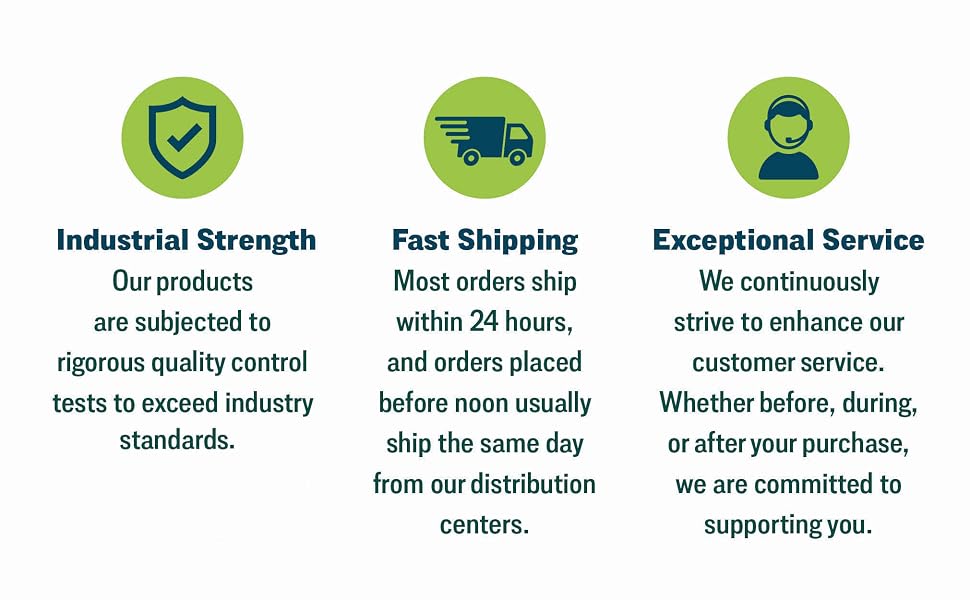 Industrial Strength
Our products are subjected to rigorous quality control tests to exceed industry standards.

Fast Shipping
Most orders ship within 24 hours, and orders placed before noon usually ship the same day from our distribution centers.

Exceptional Service
We continuously strive to enhance our customer service. Whether before, during, or after your purchase, we are committed to supporting you.